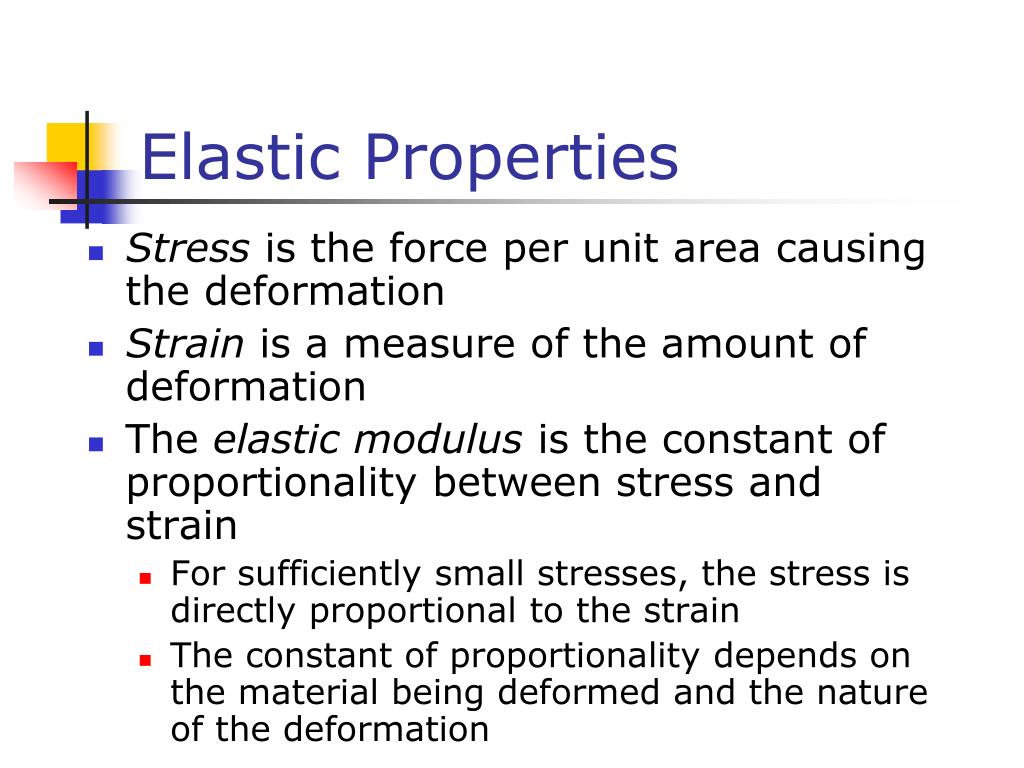 Elastic Properties

- Stress is the force per unit area causing the deformation
- Strain is a measure of the amount of deformation
- The elastic modulus is the constant of proportionality between stress and strain
  - For sufficiently small stresses, the stress is directly proportional to the strain
  - The constant of proportionality depends on the material being deformed and the nature of the deformation